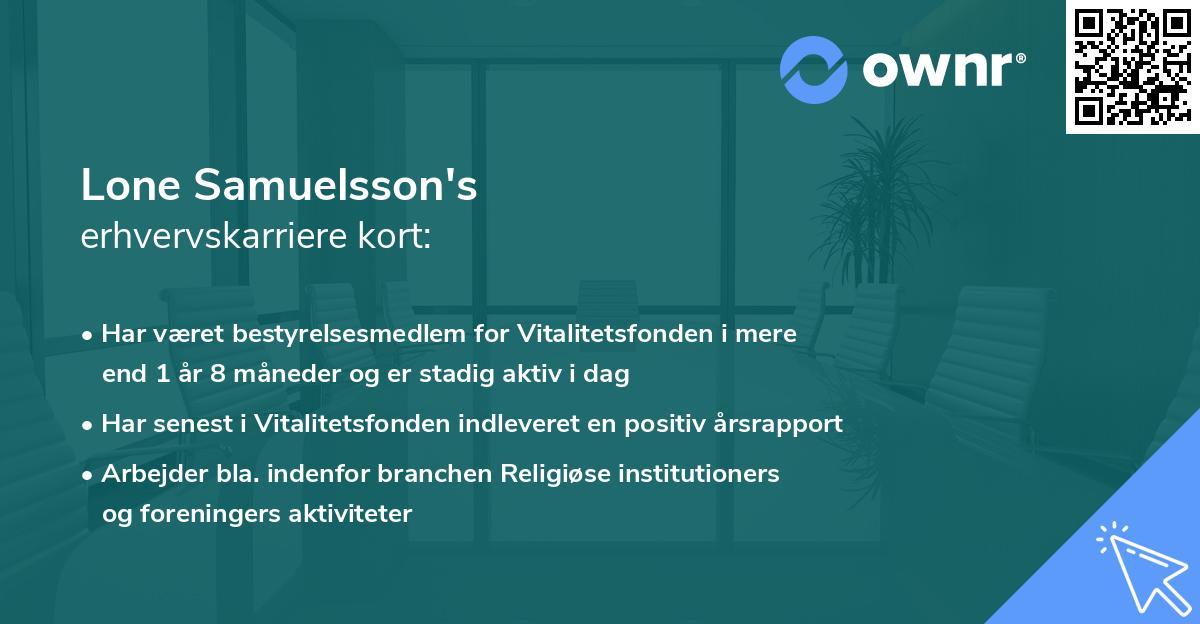 ownr®

Lone Samuelsson's
erhvervskarriere kort:

• Har været bestyrelsesmedlem for Vitalitetsfonden i mere end 1 år 8 måneder og er stadig aktiv i dag

• Har senest i Vitalitetsfonden indleveret en positiv årsrapport

• Arbejder bla. indenfor branchen Religiøse institutioners og foreningers aktiviteter